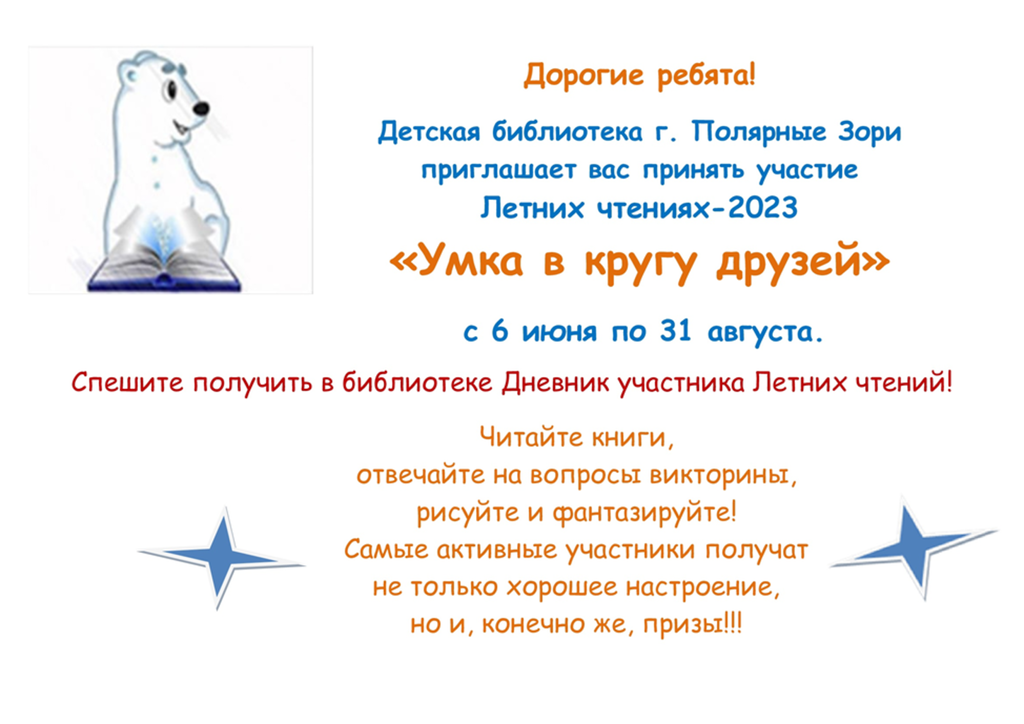 Дорогие ребята!

Детская библиотека г. Полярные Зори приглашает вас принять участие Летних чтениях-2023

«Умка в кругу друзей»

с 6 июня по 31 августа.

Спешите получить в библиотеке Дневник участника Летних чтений!

Читайте книги,
отвечайте на вопросы викторины,
рисуйте и фантазируйте!
Самые активные участники получат
не только хорошее настроение,
но и, конечно же, призы!!!